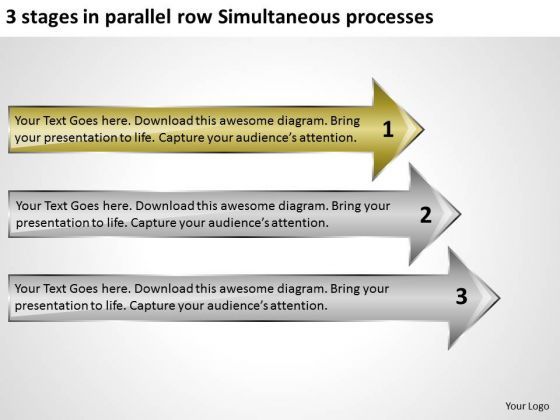 3 stages in parallel row Simultaneous processes

Your Text Goes here. Download this awesome diagram. Bring your presentation to life. Capture your audience's attention.

1

Your Text Goes here. Download this awesome diagram. Bring your presentation to life. Capture your audience's attention.

2

Your Text Goes here. Download this awesome diagram. Bring your presentation to life. Capture your audience's attention.

3

Your Logo